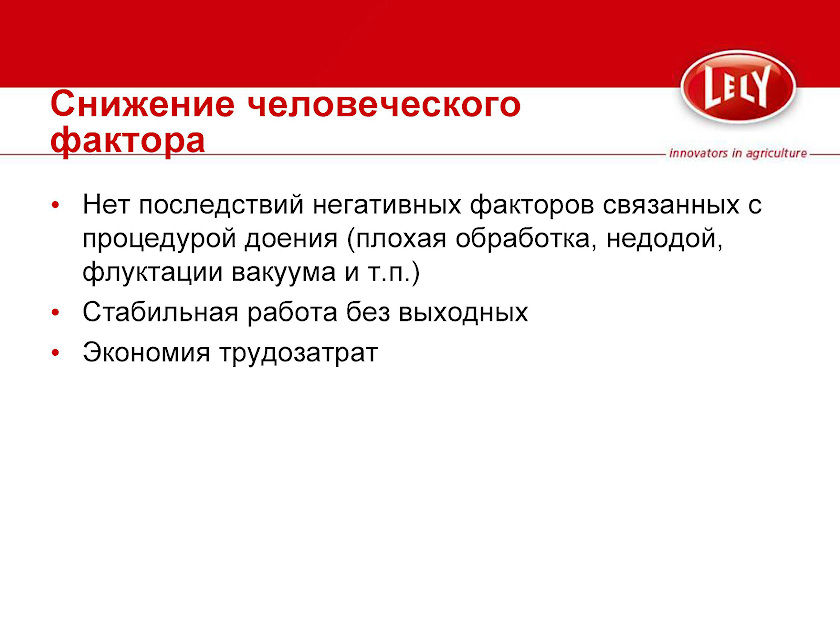 LELY

Снижение человеческого фактора

innovators in agriculture

• Нет последствий негативных факторов связанных с процедурой доения (плохая обработка, недодой, флуктации вакуума и т.п.)
• Стабильная работа без выходных
• Экономия трудозатрат